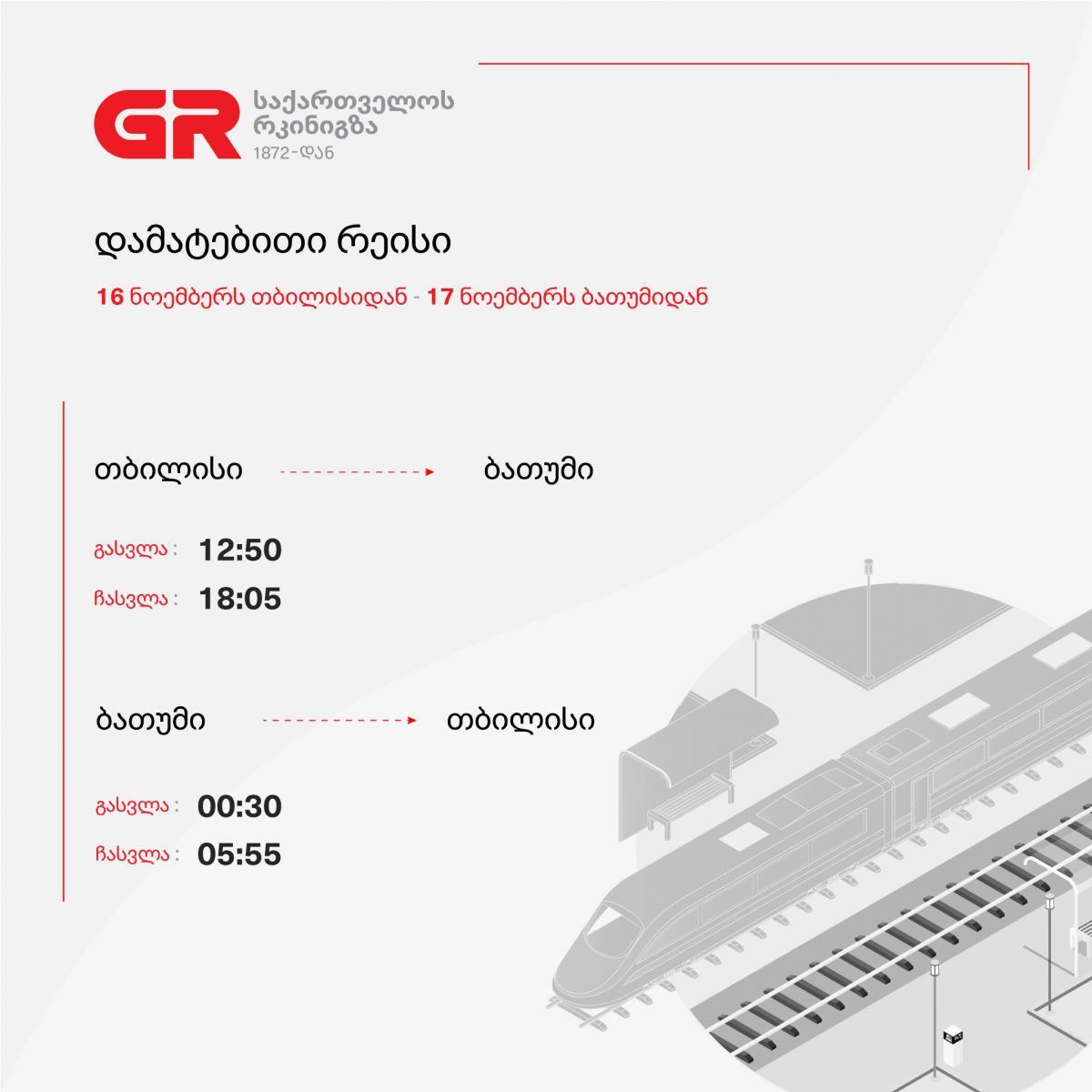 GR საქართველოს რკინიგზა 1872-დან

დამატებითი რეისი

16 ნოემბერს თბილისიდან - 17 ნოემბერს ბათუმიდან

თბილისი ბათუმი

გასვლა : 12:50
ჩასვლა : 18:05

ბათუმი თბილისი

გასვლა : 00:30
ჩასვლა : 05:55